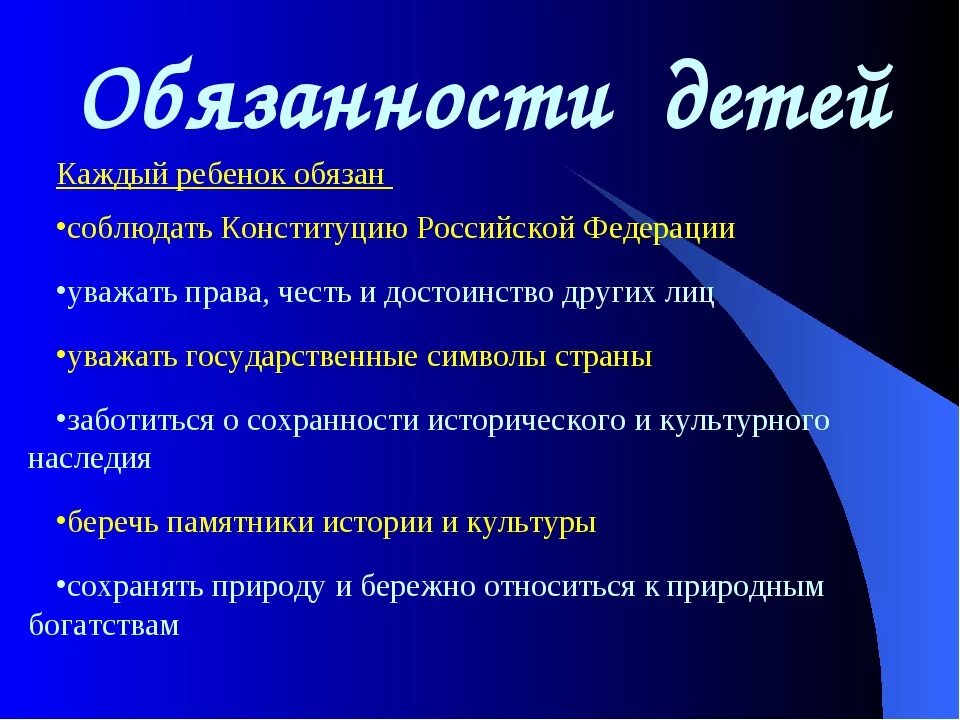 Обязанности детей

Каждый ребенок обязан

•соблюдать Конституцию Российской Федерации

•уважать права, честь и достоинство других лиц

•уважать государственные символы страны

•заботиться о сохранности исторического и культурного наследия

•беречь памятники истории и культуры

•сохранять природу и бережно относиться к природным богатствам